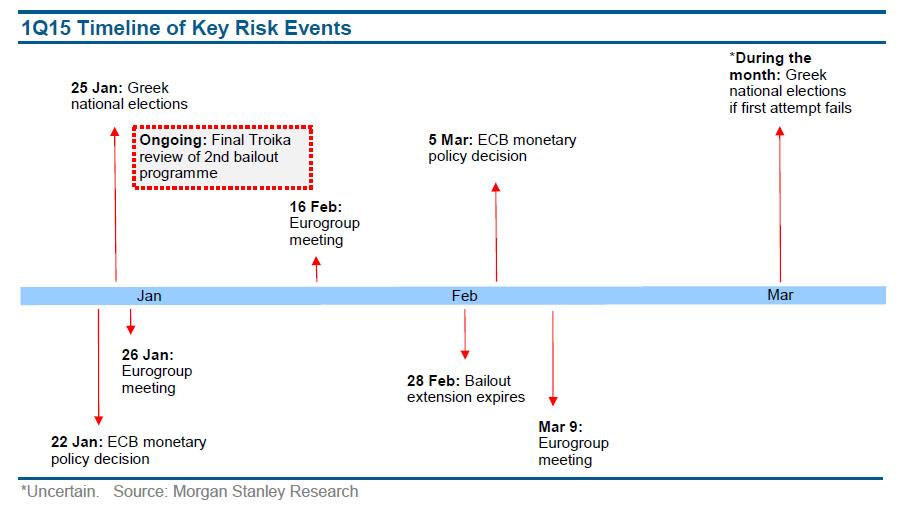 1Q15 Timeline of Key Risk Events

25 Jan: Greek national elections

Ongoing: Final Troika review of 2nd bailout programme

16 Feb: Eurogroup meeting

5 Mar: ECB monetary policy decision

*During the month: Greek national elections if first attempt fails

Jan

Feb

Mar

26 Jan: Eurogroup meeting

22 Jan: ECB monetary policy decision

28 Feb: Bailout extension expires

Mar 9: Eurogroup meeting

*Uncertain. Source: Morgan Stanley Research